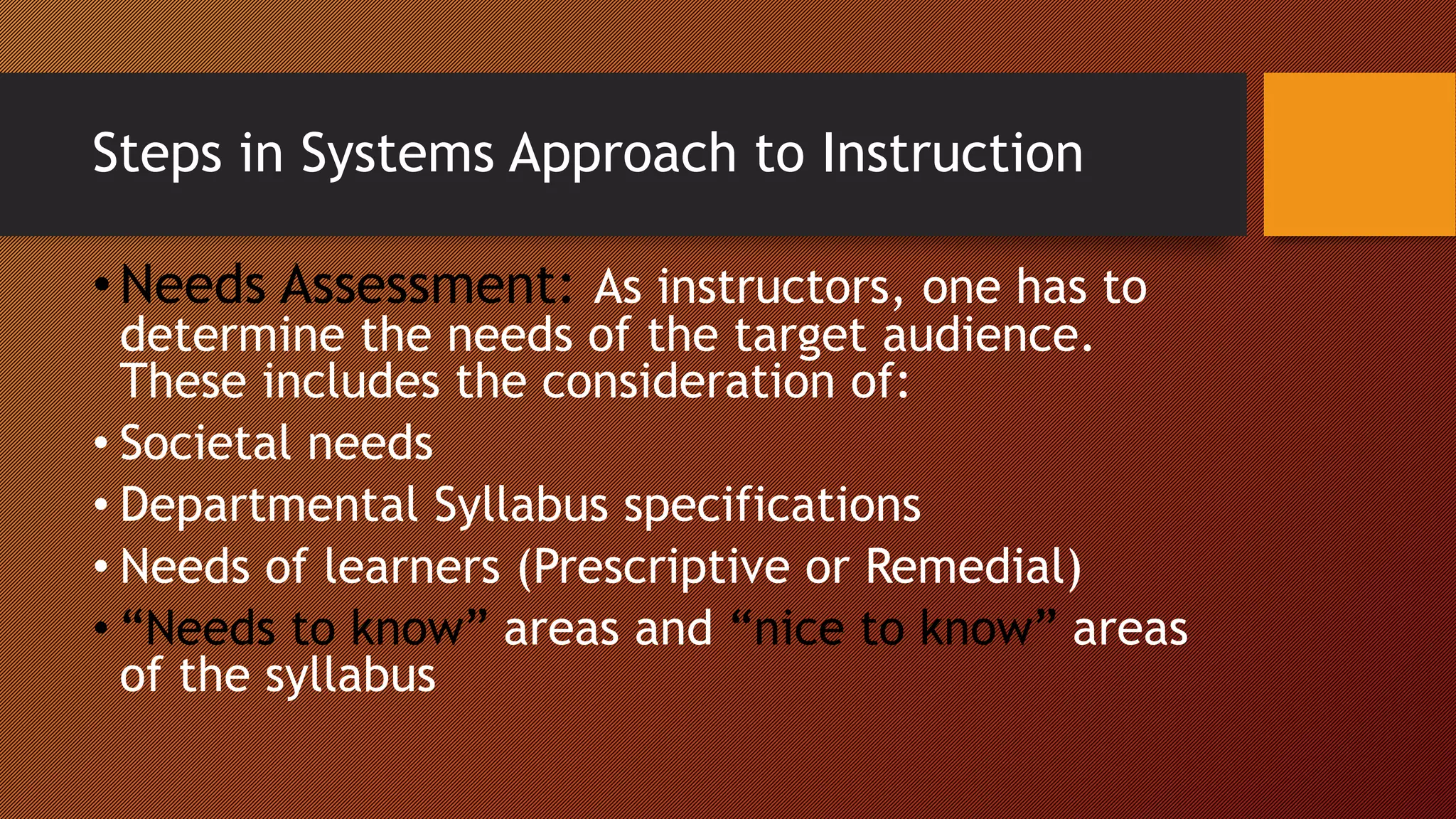 Steps in Systems Approach to Instruction

• Needs Assessment: As instructors, one has to determine the needs of the target audience. These includes the consideration of:
• Societal needs
• Departmental Syllabus specifications
• Needs of learners (Prescriptive or Remedial)
• “Needs to know” areas and “nice to know” areas of the syllabus